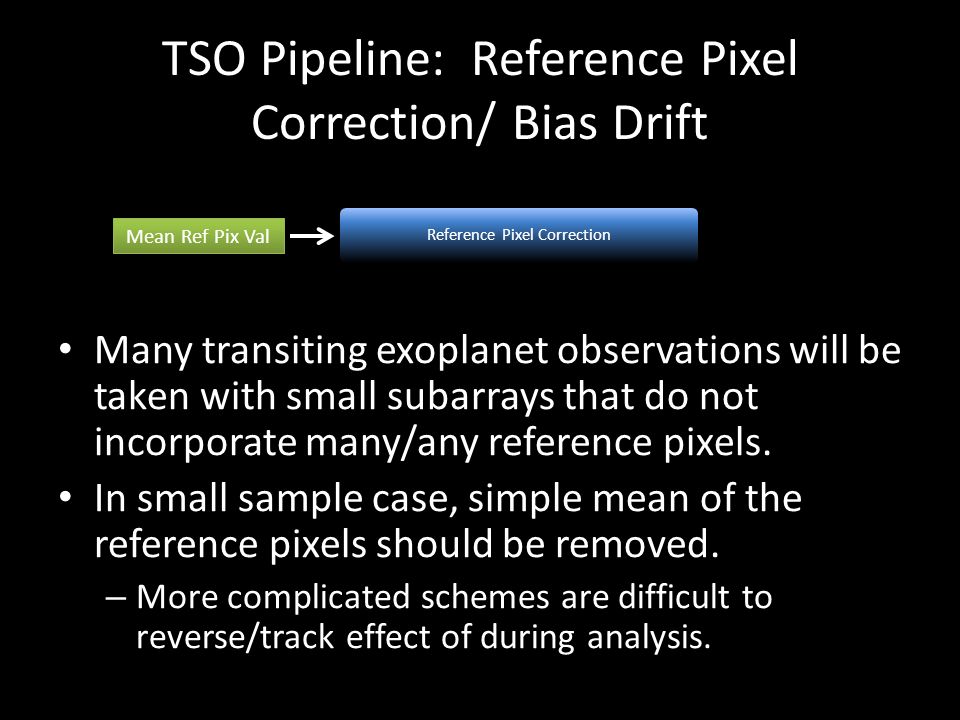 TSO Pipeline: Reference Pixel Correction/ Bias Drift

Mean Ref Pix Val

Reference Pixel Correction

• Many transiting exoplanet observations will be taken with small subarrays that do not incorporate many/any reference pixels.
• In small sample case, simple mean of the reference pixels should be removed.
– More complicated schemes are difficult to reverse/track effect of during analysis.